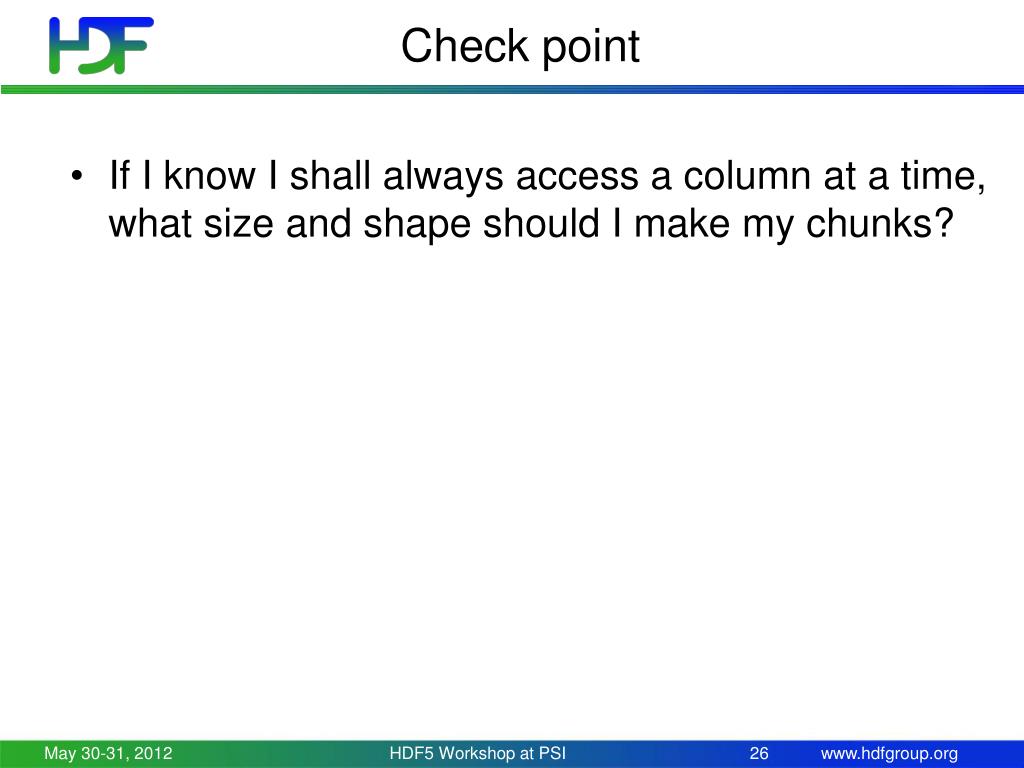 HDF

Check point

• If I know I shall always access a column at a time, what size and shape should I make my chunks?

May 30-31, 2012

HDF5 Workshop at PSI

26

www.hdfgroup.org